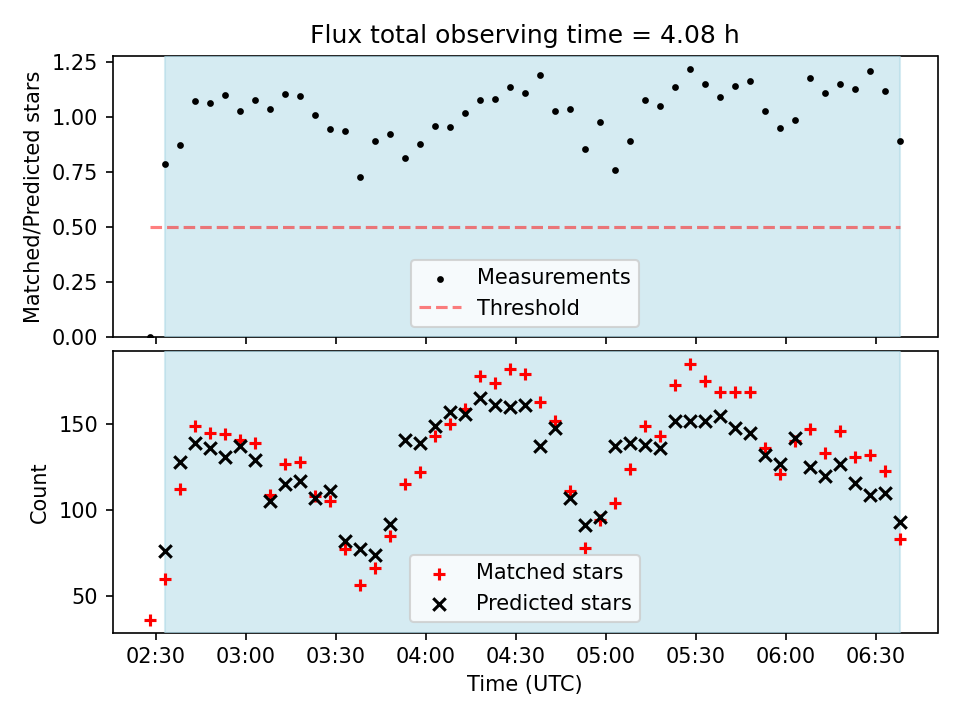 Flux total observing time = 4.08 h

Matched/Predicted stars

1.25
1.00
0.75
0.50
0.25
0.00

Measurements
Threshold

Count

150
100
50

Matched stars
Predicted stars

02:30 03:00 03:30 04:00 04:30 05:00 05:30 06:00 06:30

Time (UTC)